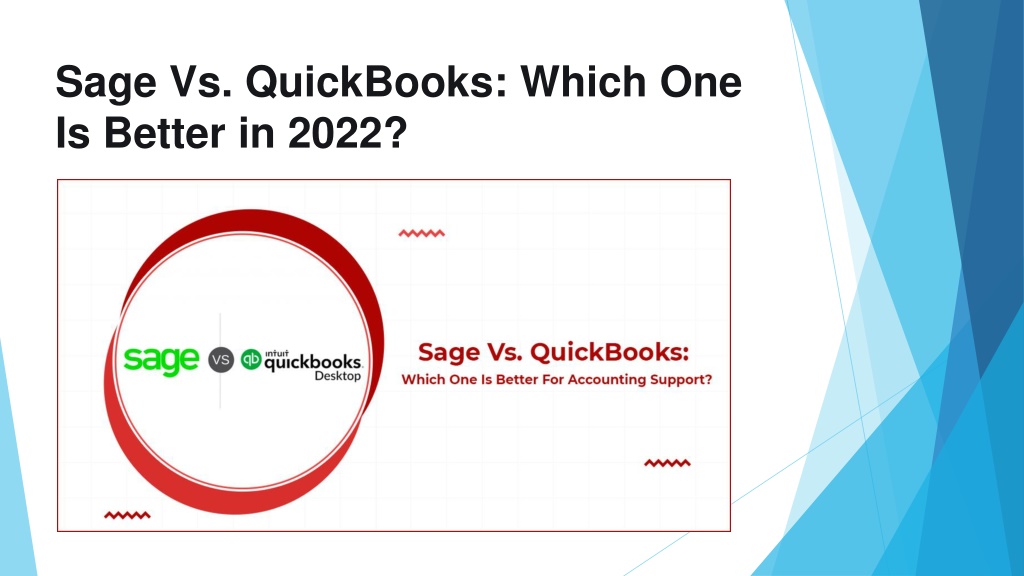 Sage Vs. QuickBooks: Which One Is Better in 2022?

sage VS intuit quickbooks. Desktop

Sage Vs. QuickBooks:
Which One Is Better For Accounting Support?